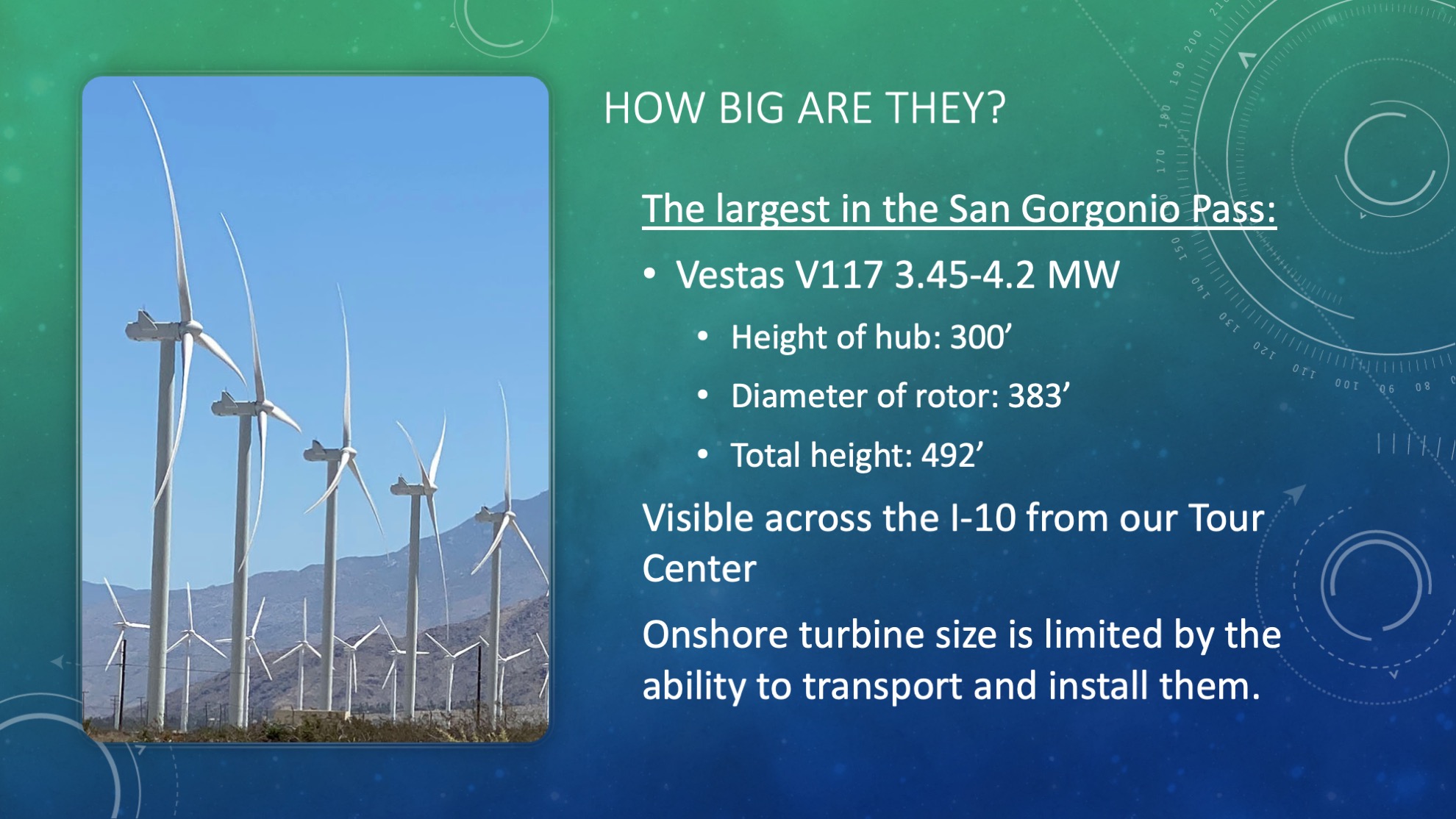 HOW BIG ARE THEY?

The largest in the San Gorgonio Pass:

• Vestas V117 3.45-4.2 MW
 • Height of hub: 300’
 • Diameter of rotor: 383’
 • Total height: 492’

Visible across the I-10 from our Tour Center

Onshore turbine size is limited by the ability to transport and install them.